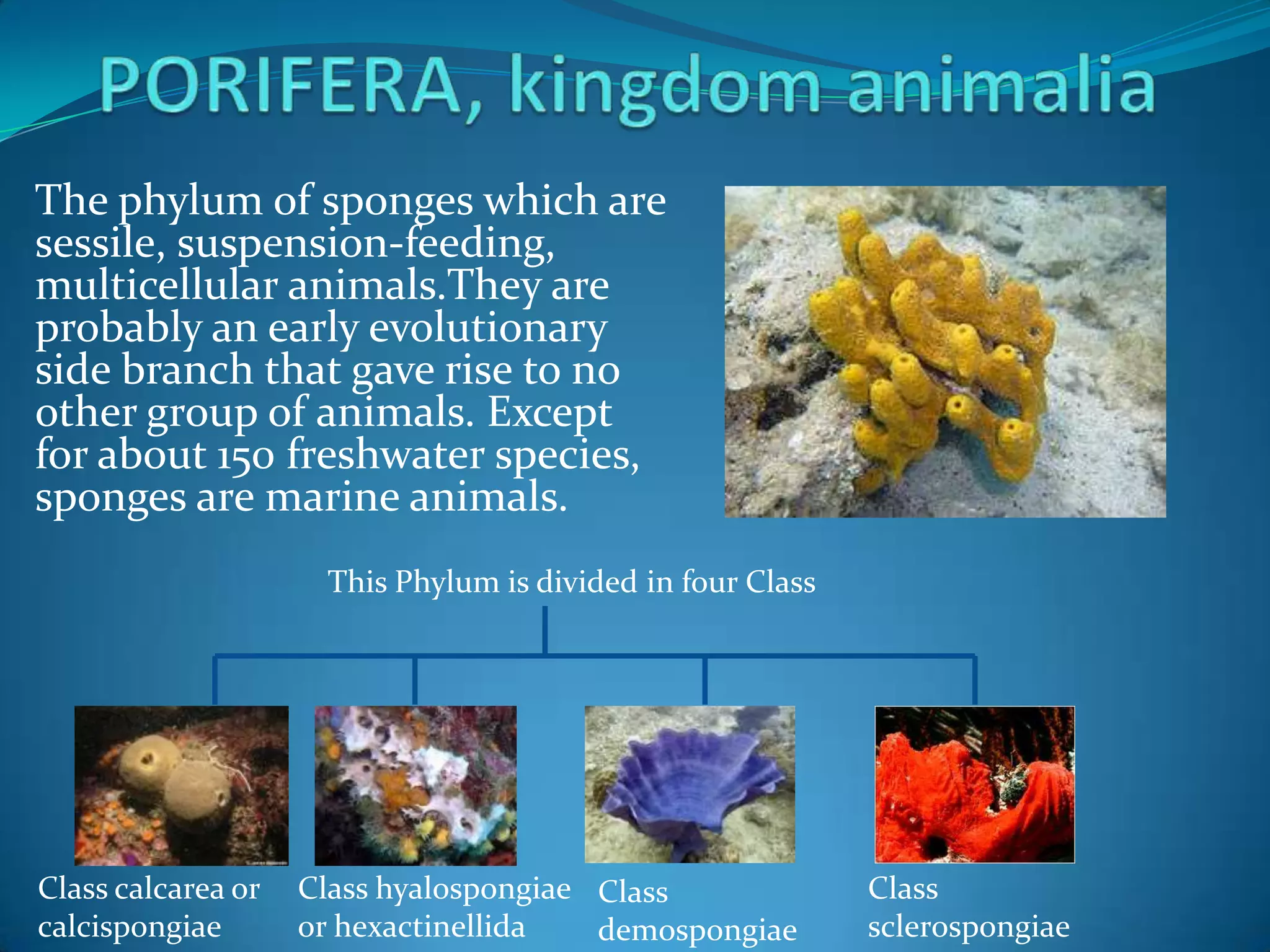 PORIFERA, kingdom animalia

The phylum of sponges which are sessile, suspension-feeding, multicellular animals.They are probably an early evolutionary side branch that gave rise to no other group of animals. Except for about 150 freshwater species, sponges are marine animals.

This Phylum is divided in four Class

Class calcarea or calcispongiae

Class hyalospongiae or hexactinellida

Class demospongiae

Class sclerospongiae